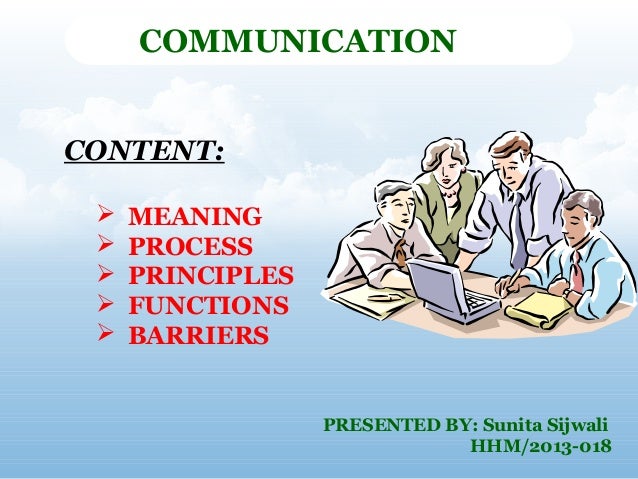 COMMUNICATION

CONTENT:

➢ MEANING
➢ PROCESS
➢ PRINCIPLES
➢ FUNCTIONS
➢ BARRIERS

PRESENTED BY: Sunita Sijwali
HHM/2013-018